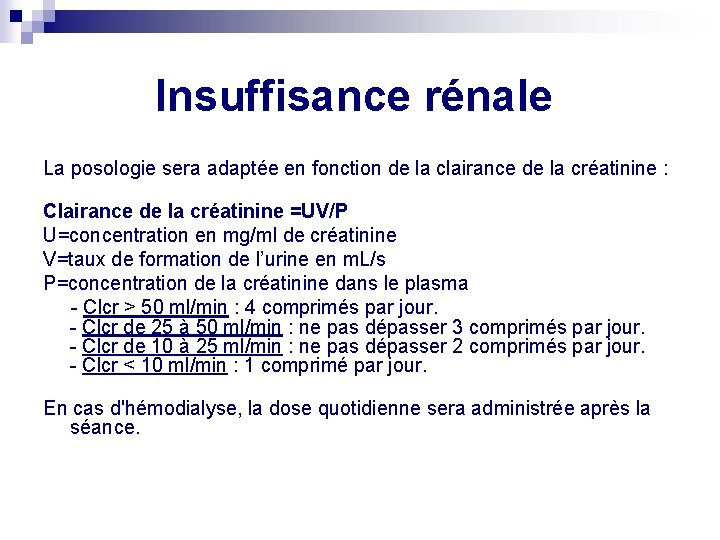 Insuffisance rénale

La posologie sera adaptée en fonction de la clairance de la créatinine :

Clairance de la créatinine =UV/P
U=concentration en mg/ml de créatinine
V=taux de formation de l'urine en mL/s
P=concentration de la créatinine dans le plasma
- Clcr > 50 ml/min : 4 comprimés par jour.
- Clcr de 25 à 50 ml/min : ne pas dépasser 3 comprimés par jour.
- Clcr de 10 à 25 ml/min : ne pas dépasser 2 comprimés par jour.
- Clcr < 10 ml/min : 1 comprimé par jour.

En cas d'hémodialyse, la dose quotidienne sera administrée après la séance.